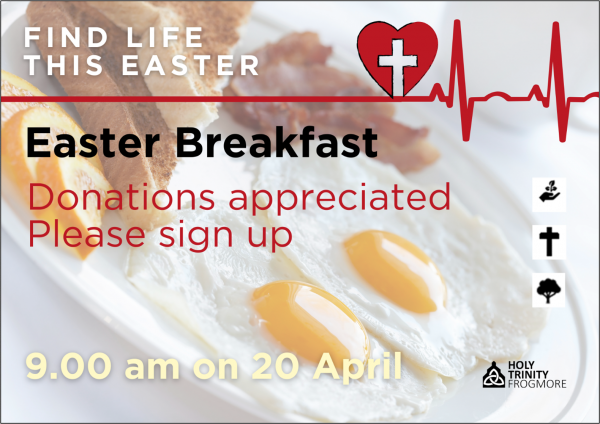 FIND LIFE
THIS EASTER

Easter Breakfast

Donations appreciated
Please sign up

9.00 am on 20 April

HOLY
TRINITY
FROGMORE